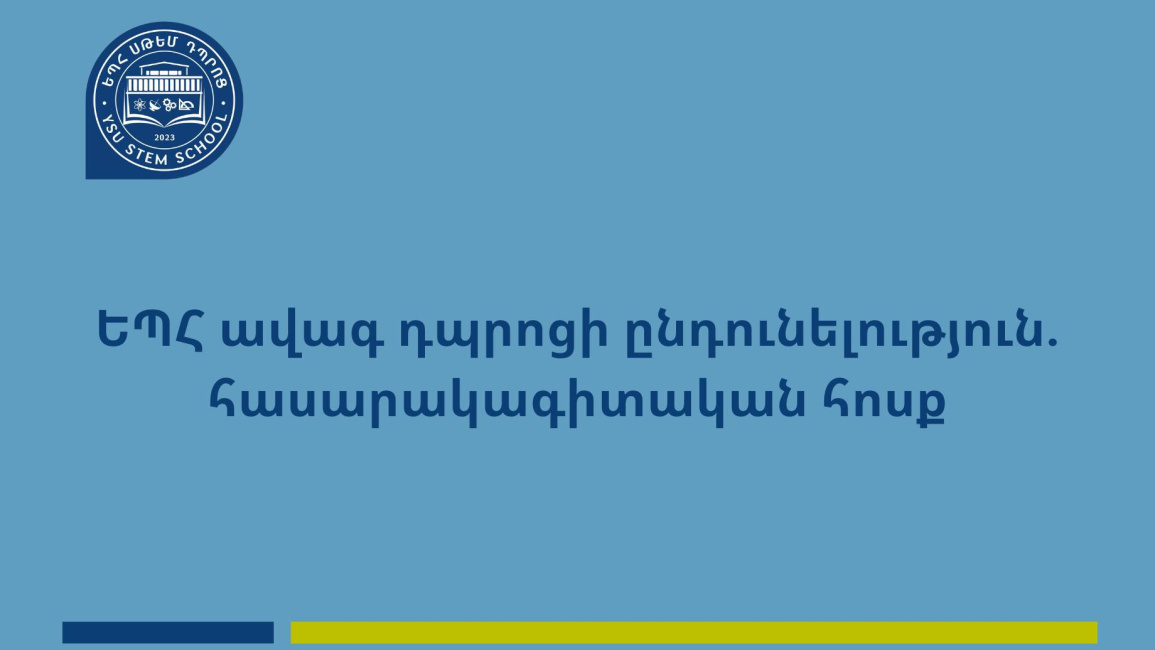 ԵՊՀ ՍԹԵՄ ԴՊՐՈՑ
2023
YSU STEM SCHOOL

ԵՊՀ ավագ դպրոցի ընդունելություն. հասարակագիտական հոսք